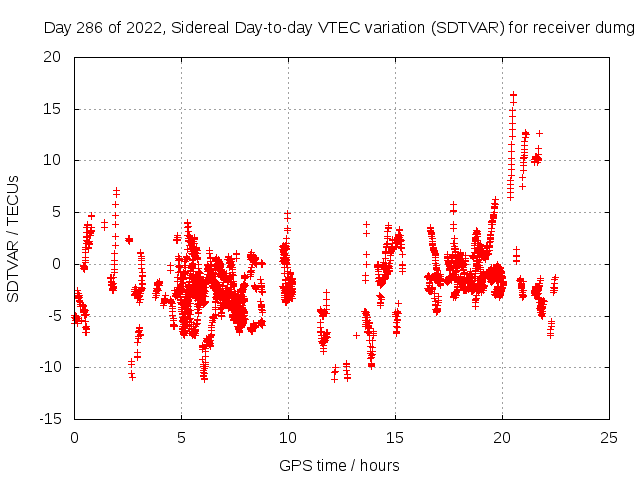 Day 286 of 2022, Sidereal Day-to-day VTEC variation (SDTVAR) for receiver dumg

SDTVAR / TECUs

20
15
10
5
0
-5
-10
-15

0
5
10
15
20
25

GPS time / hours